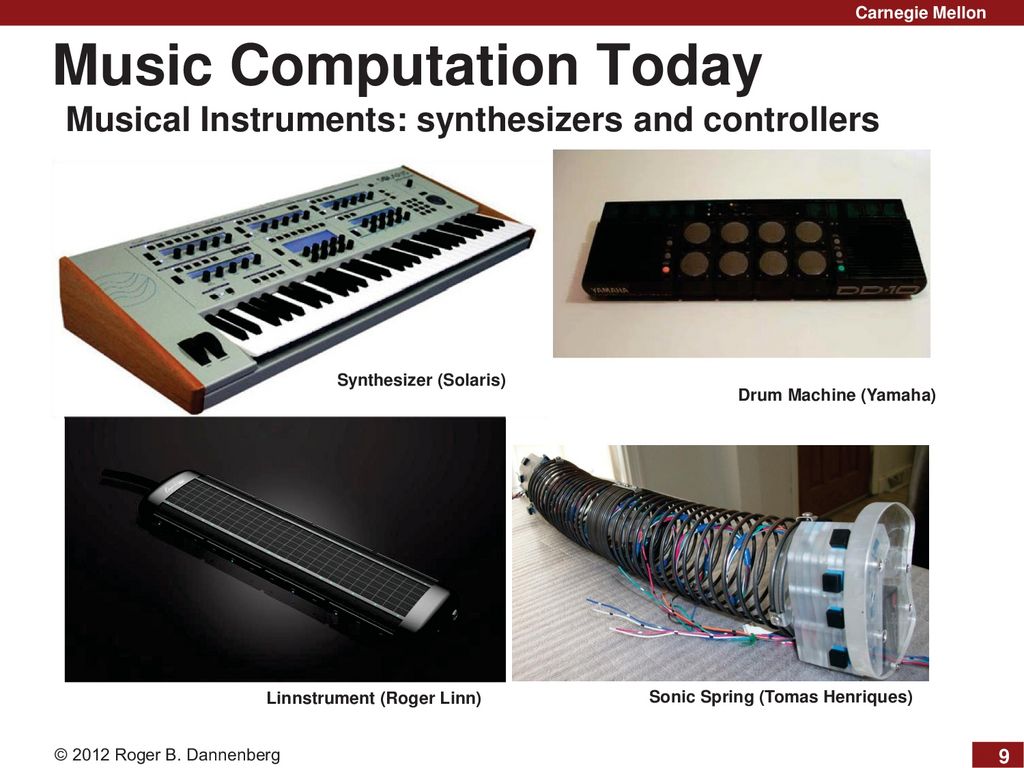 Carnegie Mellon

Music Computation Today

Musical Instruments: synthesizers and controllers

YAMAHA

DD-10

Synthesizer (Solaris)

Drum Machine (Yamaha)

Linnstrument (Roger Linn)

Sonic Spring (Tomas Henriques)

© 2012 Roger B. Dannenberg

9